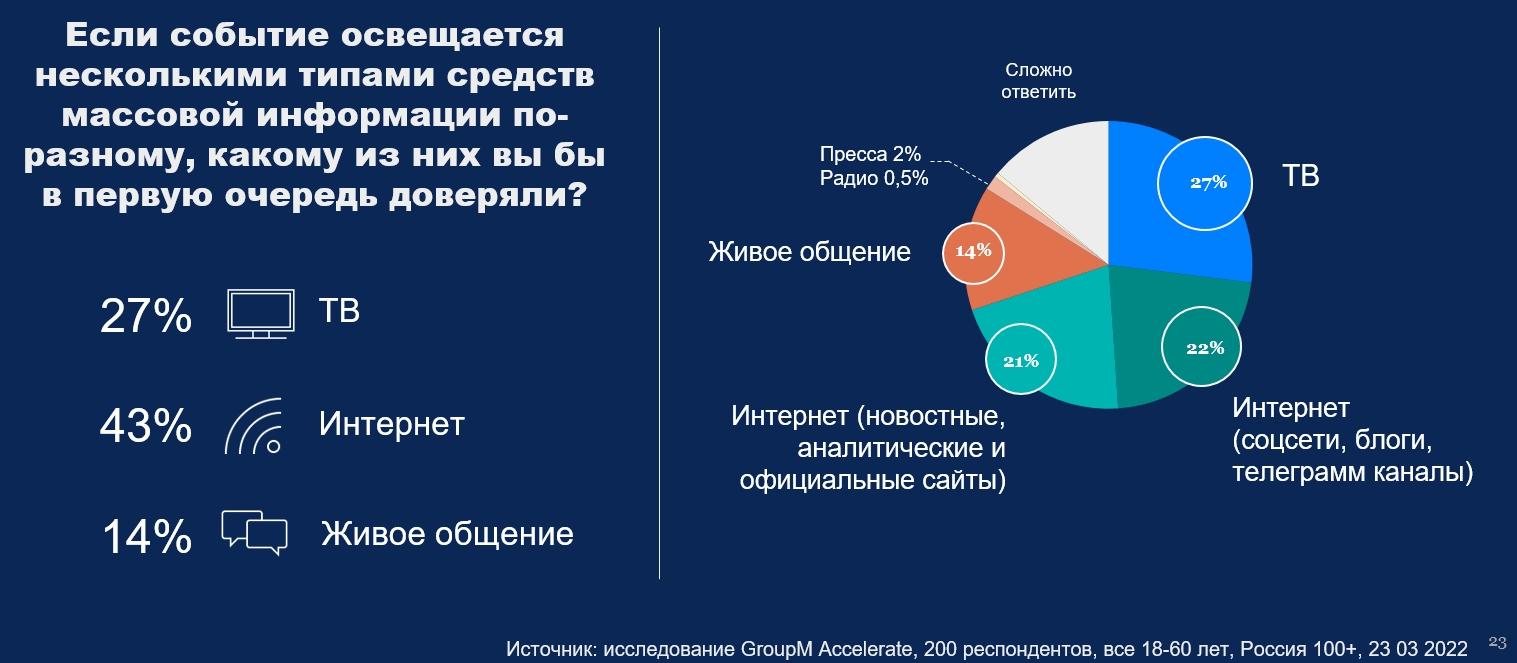 Если событие освещается несколькими типами средств массовой информации по-разному, какому из них вы бы в первую очередь доверяли?

27% ТВ

43% Интернет

14% Живое общение

Сложно ответить

Пресса 2%
Радио 0,5%

27%
ТВ

Живое общение
14%

21%

22%

Интернет (новостные, аналитические и официальные сайты)

Интернет (соцсети, блоги, телеграмм каналы)

Источник: исследование GroupM Accelerate, 200 респондентов, все 18-60 лет, Россия 100+, 23 03 2022

23